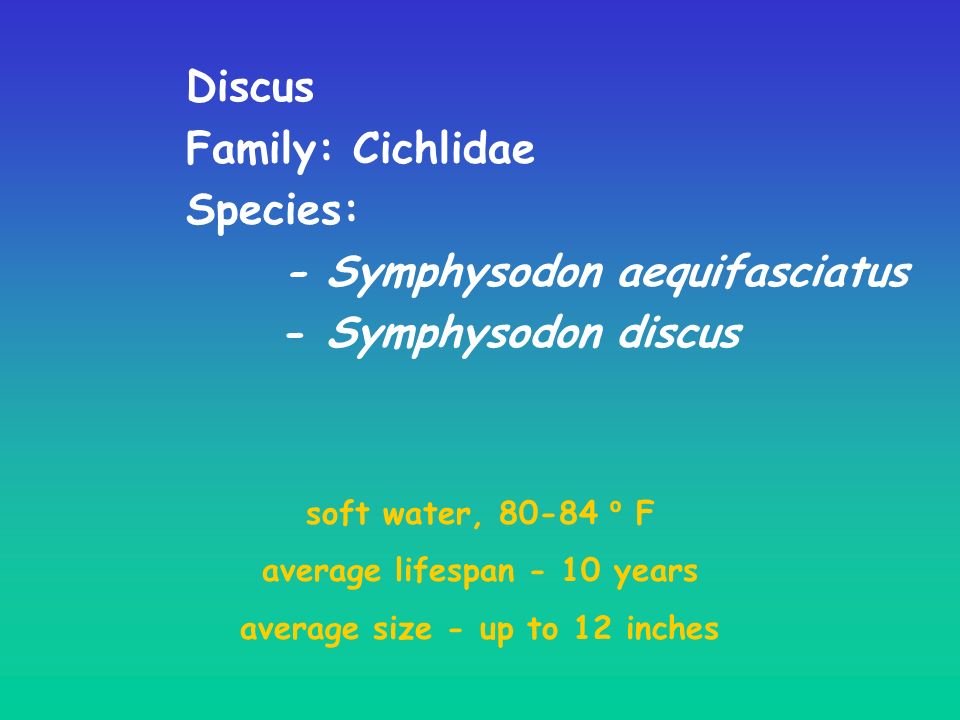 Discus
Family: Cichlidae
Species:
- Symphysodon aequifasciatus
- Symphysodon discus

soft water, 80-84 º F
average lifespan - 10 years
average size - up to 12 inches